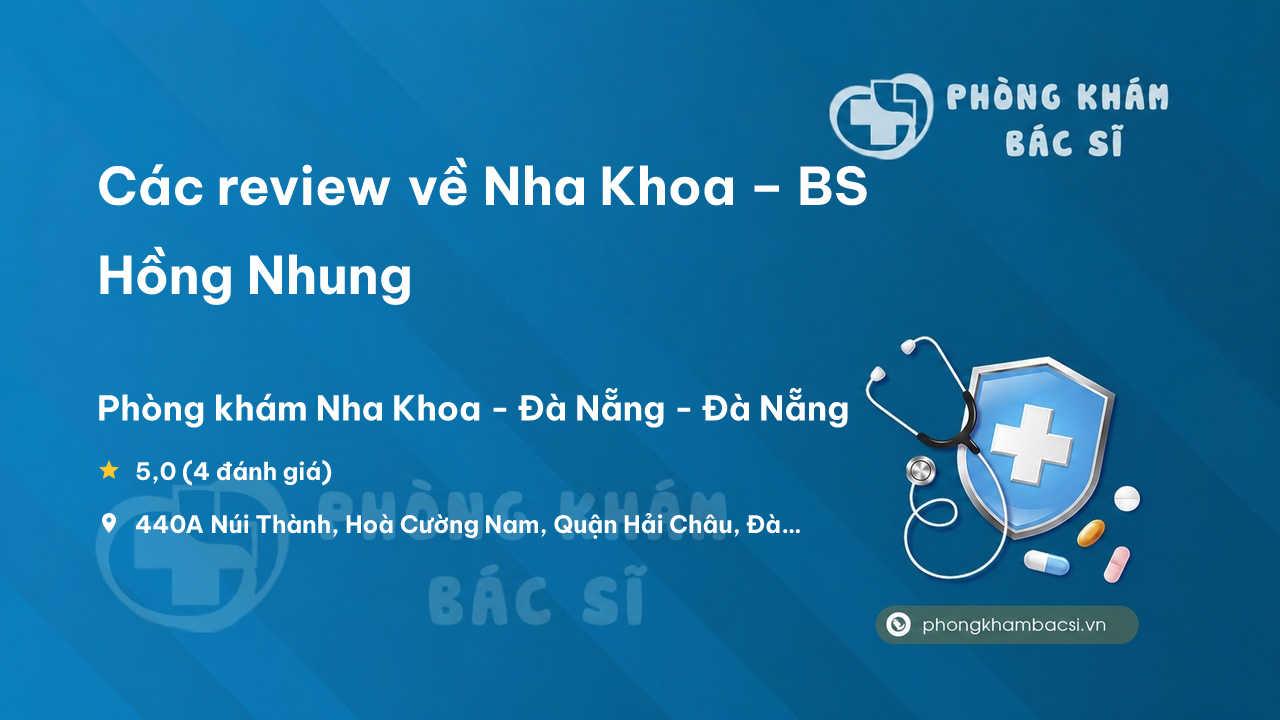 PHÒNG KHÁM BÁC SĨ

Các review về Nha Khoa – BS Hồng Nhung

Phòng khám Nha Khoa - Đà Nẵng - Đà Nẵng

5,0 (4 đánh giá)

440A Núi Thành, Hoà Cường Nam, Quận Hải Châu, Đà...

PHÒNG KHÁM BÁC SĨ

phongkhambacsi.vn